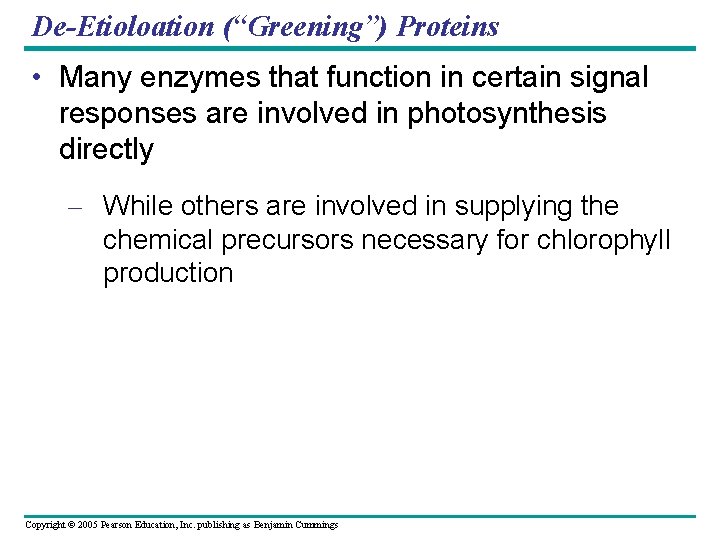 De-Etioloation (“Greening”) Proteins

• Many enzymes that function in certain signal responses are involved in photosynthesis directly

– While others are involved in supplying the chemical precursors necessary for chlorophyll production

Copyright © 2005 Pearson Education, Inc. publishing as Benjamin Cummings